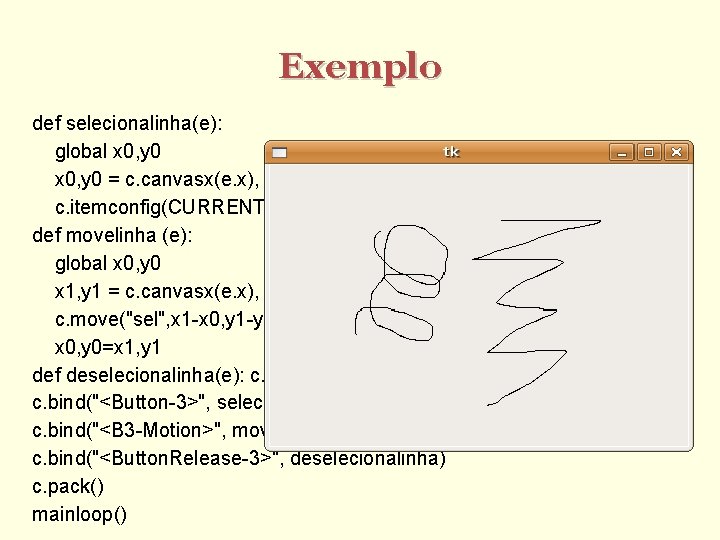 Exemplo

def selecionalinha(e):
global x0,y0
x0,y0 = c.canvasx(e.x),
c.itemconfig(CURRENT
def movelinha (e):
global x0,y0
x1,y1 = c.canvasx(e.x),
c.move("sel",x1-x0,y1-y
x0,y0=x1,y1
def deselecionalinha(e): c.
c.bind("<Button-3>", selec
c.bind("<B3-Motion>", mov
c.bind("<ButtonRelease-3>", deselecionalinha)
c.pack()
mainloop()

tk